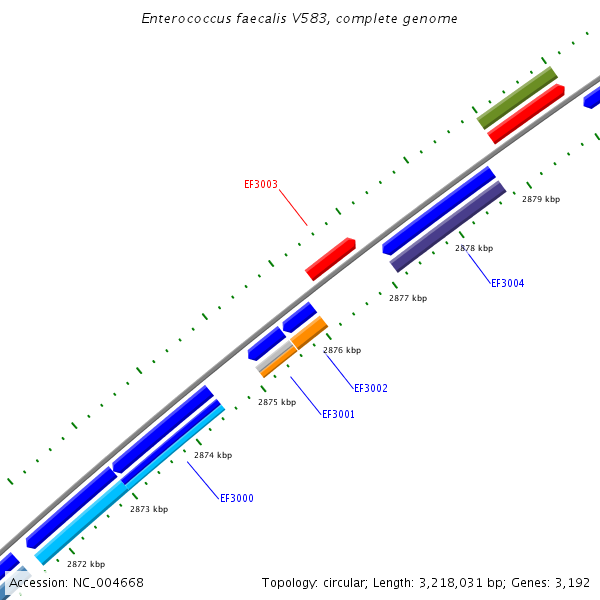 Enterococcus faecalis V583, complete genome

EF3003

2879 kbp

2878 kbp

EF3004

2877 kbp

2876 kbp

EF3002

2875 kbp

EF3001

2874 kbp

EF3000

2873 kbp

2872 kbp

Accession: NC_004668

Topology: circular; Length: 3,218,031 bp; Genes: 3,192